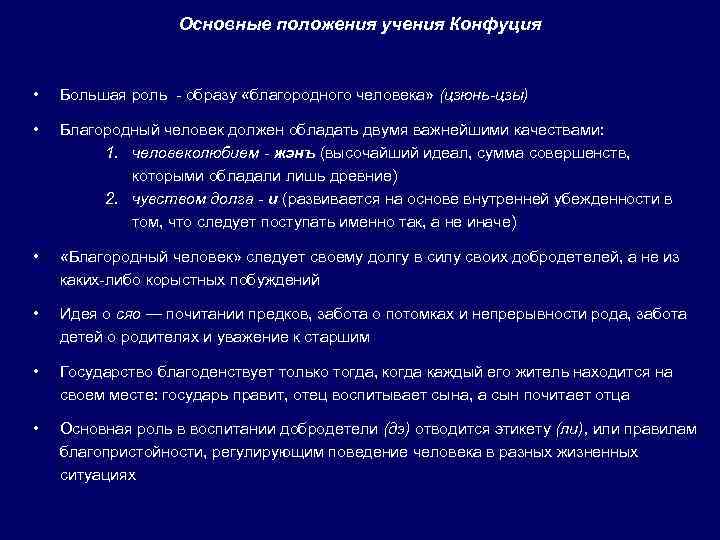 Основные положения учения Конфуция

• Большая роль - образу «благородного человека» (цзюнь-цзы)

• Благородный человек должен обладать двумя важнейшими качествами:
1. человеколюбием - жэнъ (высочайший идеал, сумма совершенств, которыми обладали лишь древние)
2. чувством долга - и (развивается на основе внутренней убежденности в том, что следует поступать именно так, а не иначе)

• «Благородный человек» следует своему долгу в силу своих добродетелей, а не из каких-либо корыстных побуждений

• Идея о сяо — почитании предков, забота о потомках и непрерывности рода, забота детей о родителях и уважение к старшим

• Государство благоденствует только тогда, когда каждый его житель находится на своем месте: государь правит, отец воспитывает сына, а сын почитает отца

• Основная роль в воспитании добродетели (дэ) отводится этикету (ли), или правилам благопристойности, регулирующим поведение человека в разных жизненных ситуациях